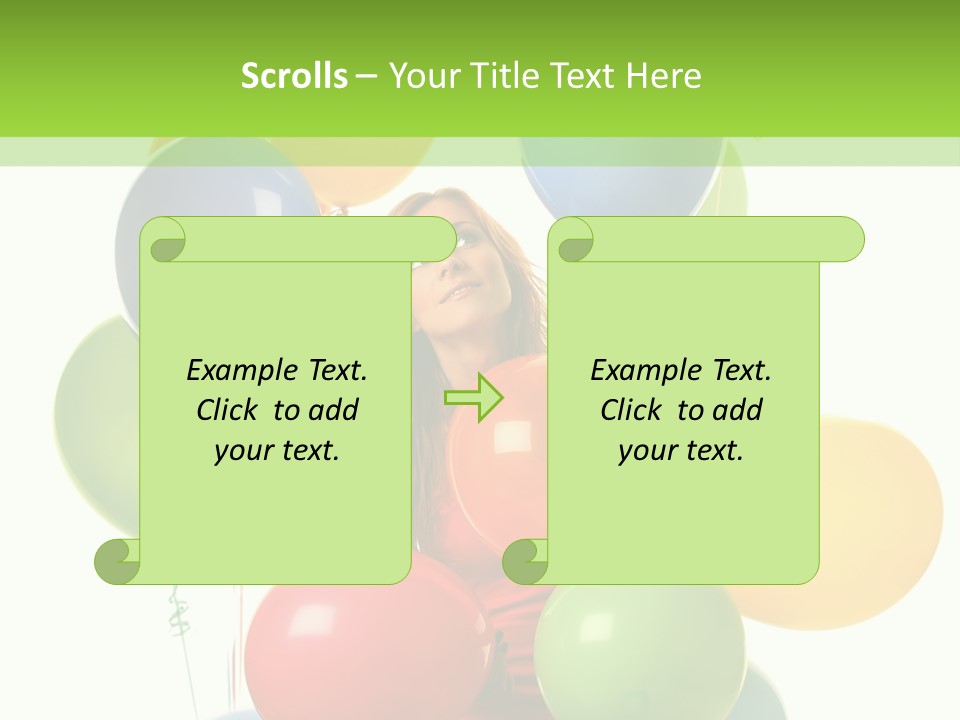 Scrolls – Your Title Text Here

Example Text. Click to add your text.

Example Text. Click to add your text.